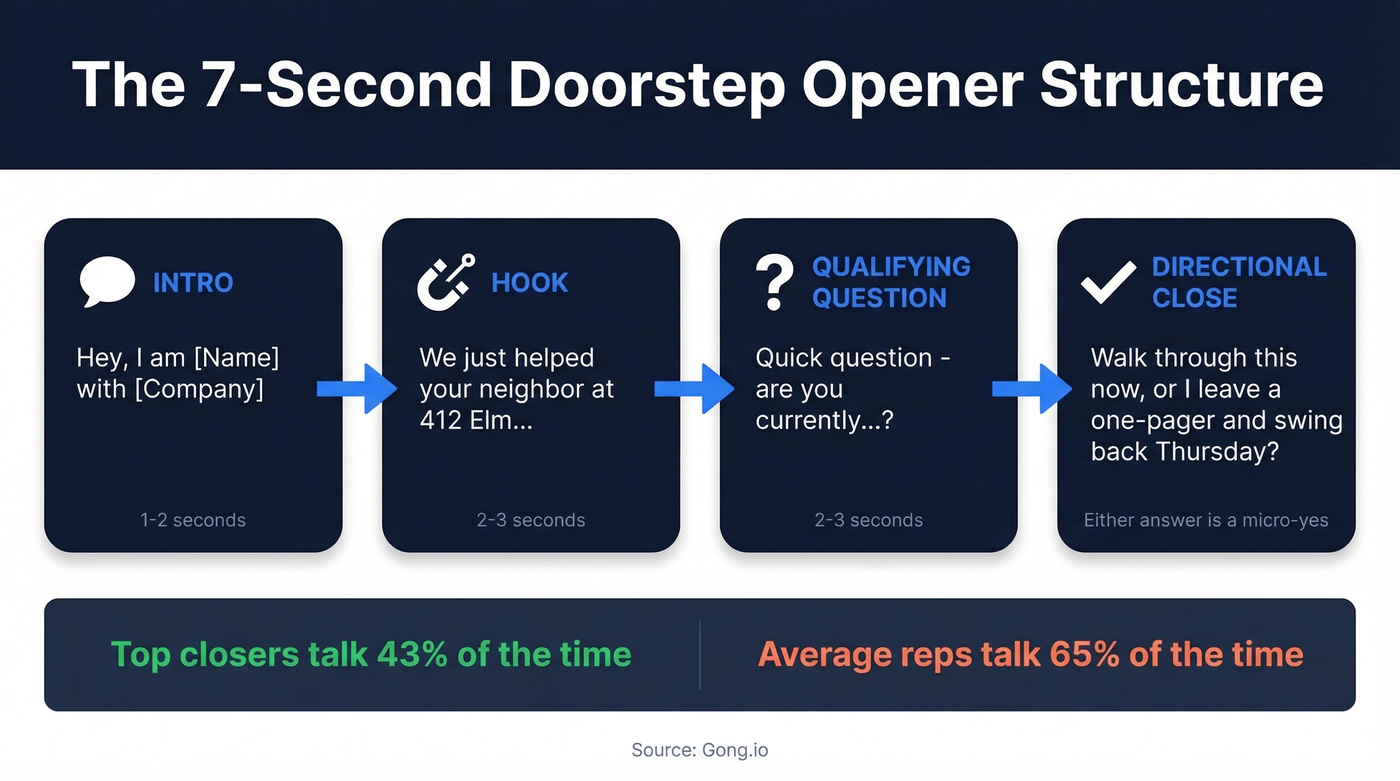 The 7-Second Doorstep Opener Structure

INTRO

Hey, I am [Name] with [Company]

1-2 seconds

HOOK

We just helped your neighbor at 412 Elm...

2-3 seconds

QUALIFYING QUESTION

Quick question - are you currently...?

2-3 seconds

DIRECTIONAL CLOSE

Walk through this now, or I leave a one-pager and swing back Thursday?

Either answer is a micro-yes

Top closers talk 43% of the time

Average reps talk 65% of the time

Source: Gong.io